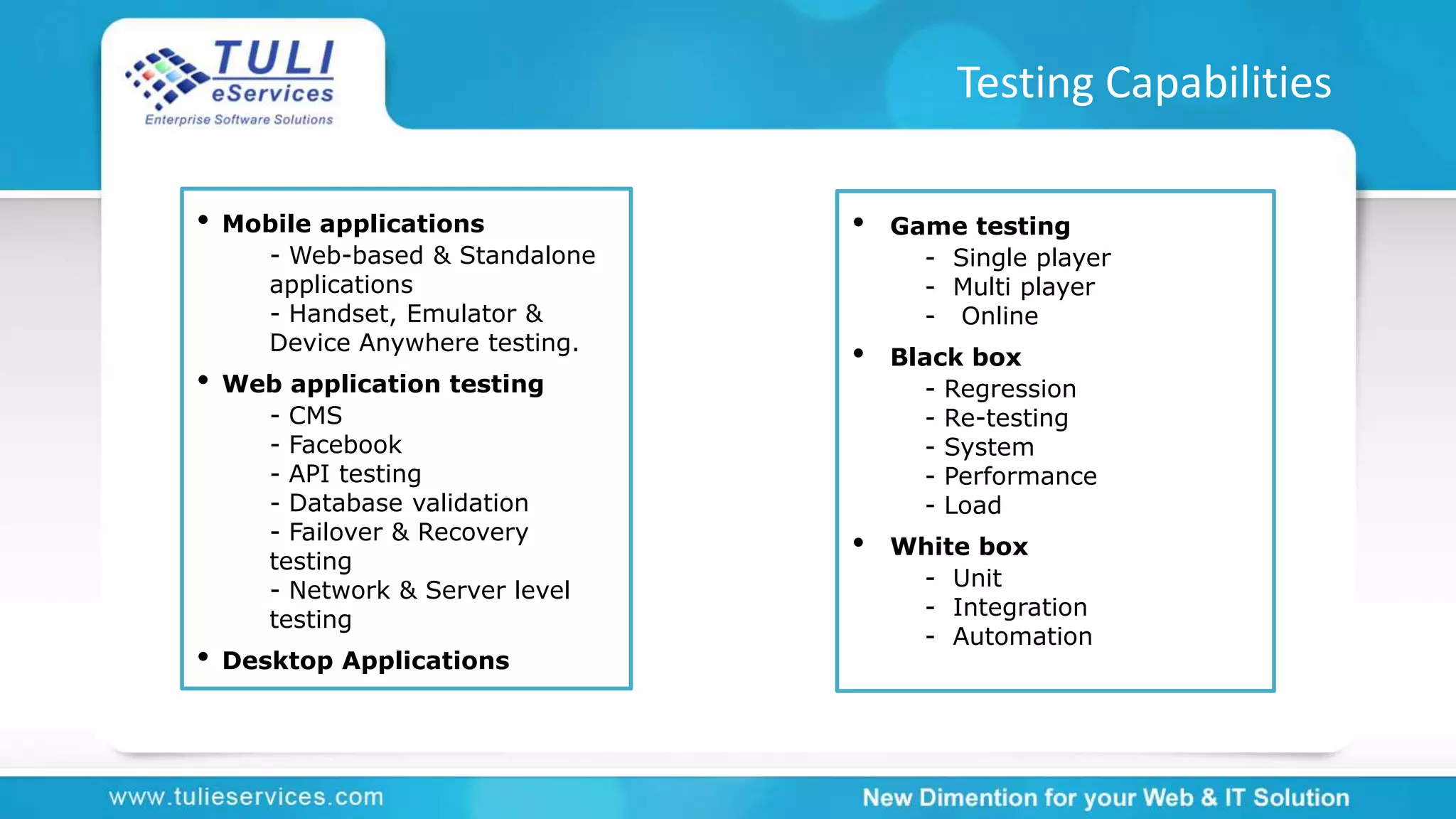 TULI eServices
Enterprise Software Solutions

Testing Capabilities

• Mobile applications
- Web-based & Standalone applications
- Handset, Emulator & Device Anywhere testing.
• Web application testing
- CMS
- Facebook
- API testing
- Database validation
- Failover & Recovery testing
- Network & Server level testing
• Desktop Applications

• Game testing
- Single player
- Multi player
- Online
• Black box
- Regression
- Re-testing
- System
- Performance
- Load
• White box
- Unit
- Integration
- Automation

www.tulieservices.com
New Dimention for your Web & IT Solution